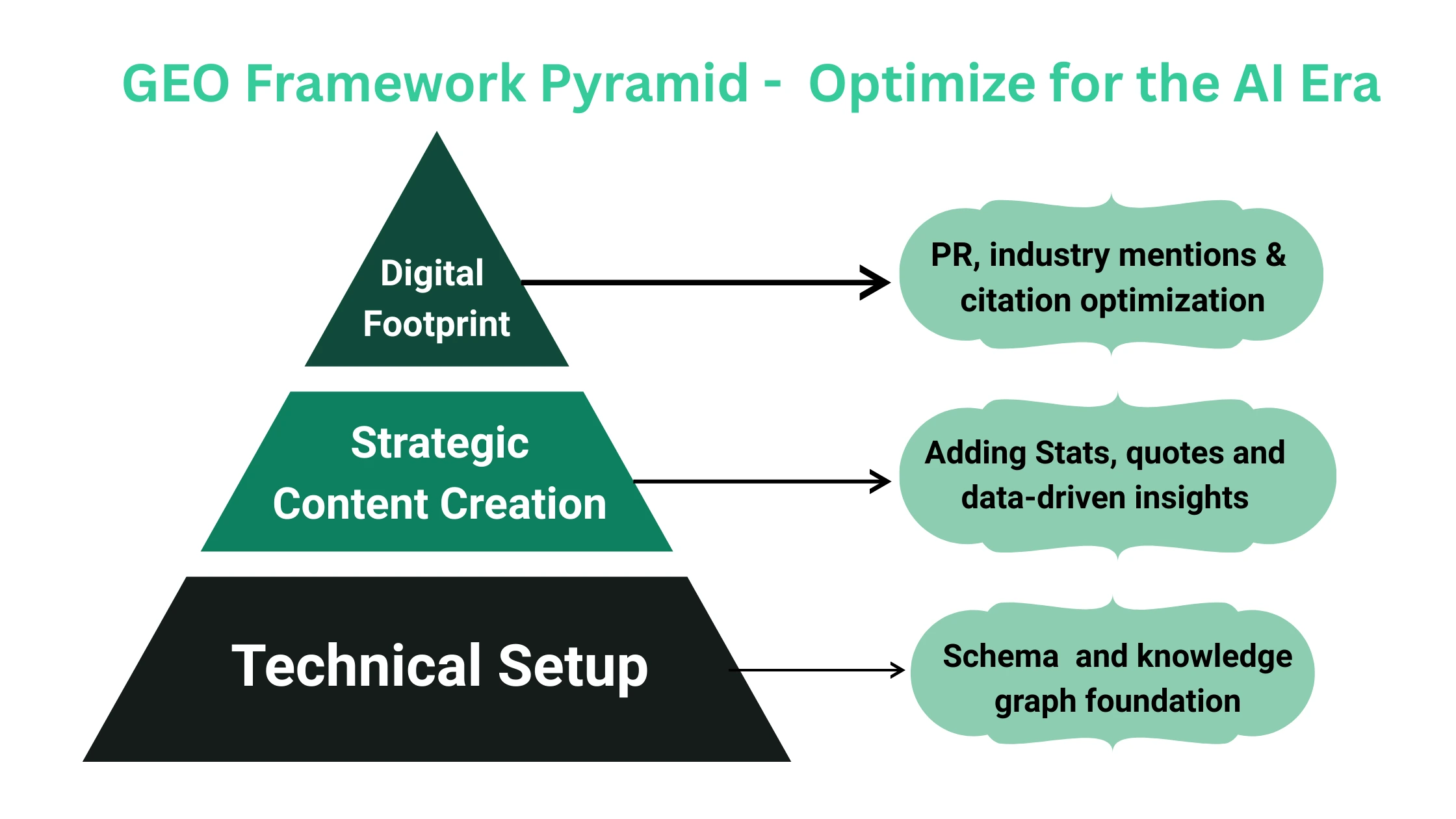 GEO Framework Pyramid - Optimize for the AI Era

Digital Footprint

PR, industry mentions & citation optimization

Strategic Content Creation

Adding Stats, quotes and data-driven insights

Technical Setup

Schema and knowledge graph foundation